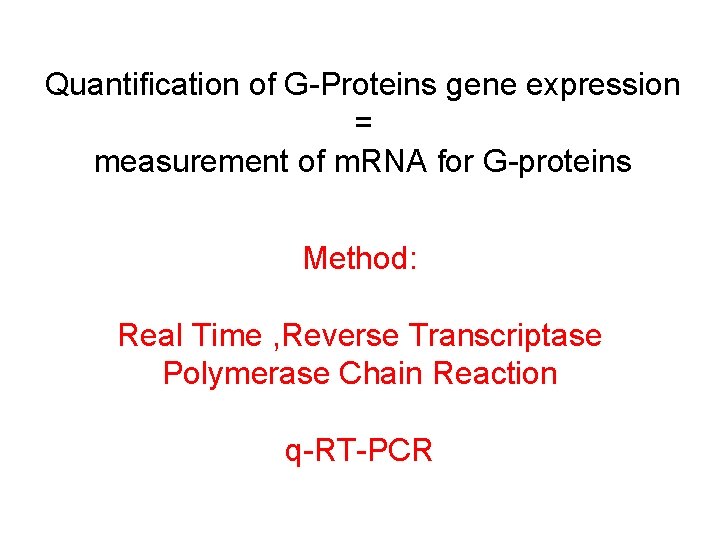 Quantification of G-Proteins gene expression
=
measurement of mRNA for G-proteins

Method:

Real Time ,Reverse Transcriptase
Polymerase Chain Reaction

q-RT-PCR